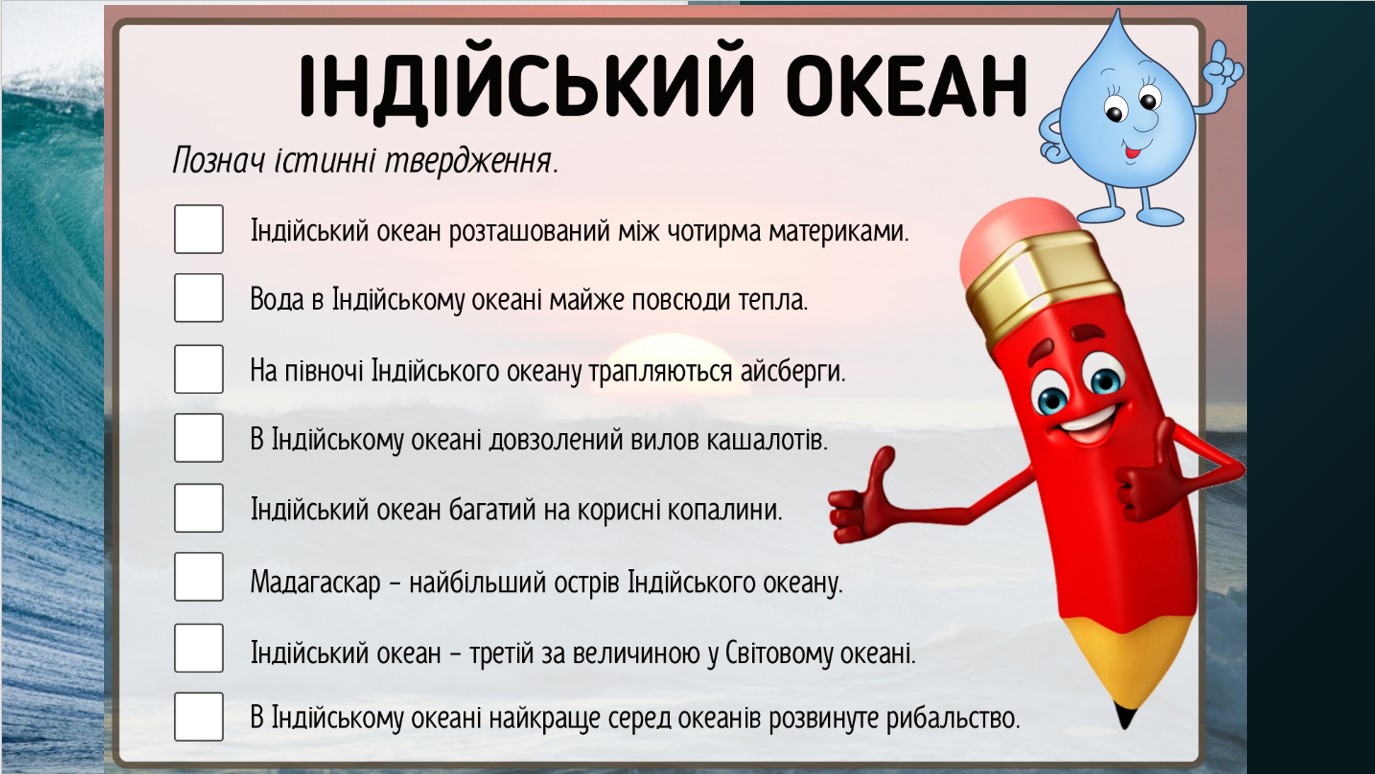 ІНДІЙСЬКИЙ ОКЕАН

Познач істинні твердження.

Індійський океан розташований між чотирма материками.

Вода в Індійському океані майже повсюди тепла.

На півночі Індійського океану трапляються айсберги.

В Індійському океані довзолений вилов кашалотів.

Індійський океан багатий на корисні копалини.

Мадагаскар – найбільший острів Індійського океану.

Індійський океан – третій за величиною у Світовому океані.

В Індійському океані найкраще серед океанів розвинуте рибальство.